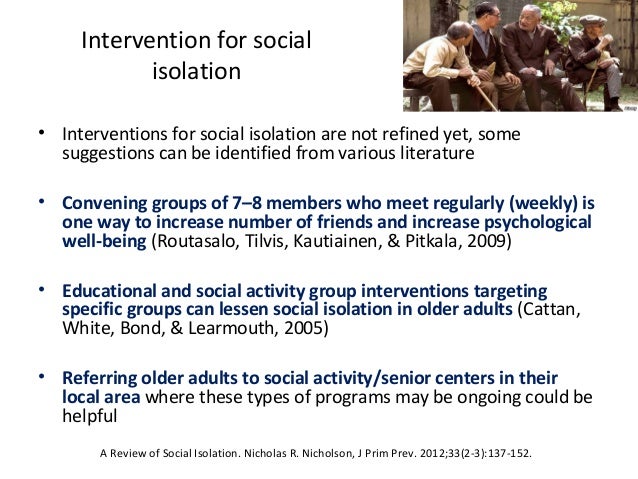 Intervention for social isolation

• Interventions for social isolation are not refined yet, some suggestions can be identified from various literature

• Convening groups of 7–8 members who meet regularly (weekly) is one way to increase number of friends and increase psychological well-being (Routasalo, Tilvis, Kautiainen, & Pitkala, 2009)

• Educational and social activity group interventions targeting specific groups can lessen social isolation in older adults (Cattan, White, Bond, & Learmouth, 2005)

• Referring older adults to social activity/senior centers in their local area where these types of programs may be ongoing could be helpful

A Review of Social Isolation. Nicholas R. Nicholson, J Prim Prev. 2012;33(2-3):137-152.